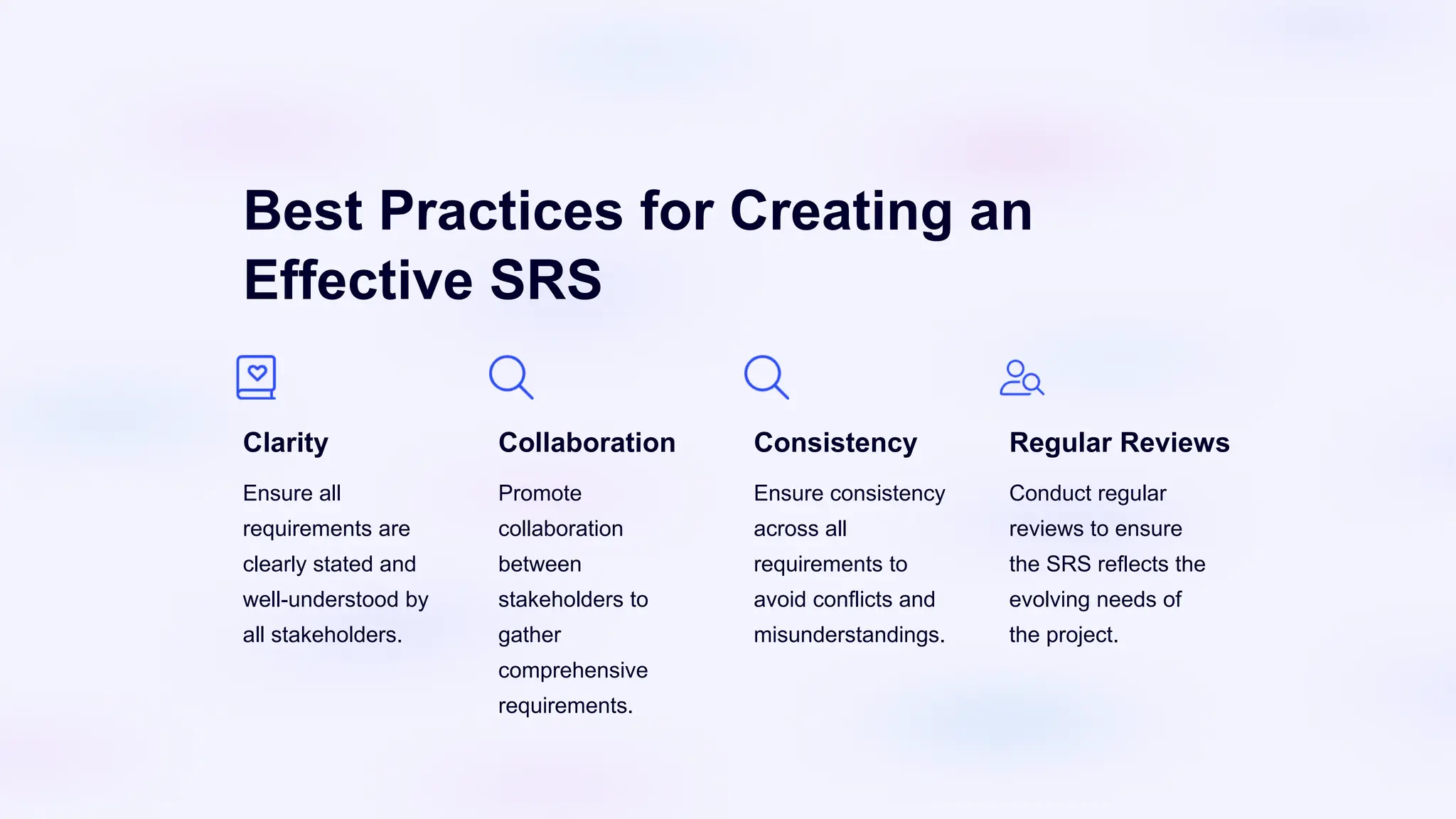 Best Practices for Creating an Effective SRS

Clarity

Ensure all requirements are clearly stated and well-understood by all stakeholders.

Collaboration

Promote collaboration between stakeholders to gather comprehensive requirements.

Consistency

Ensure consistency across all requirements to avoid conflicts and misunderstandings.

Regular Reviews

Conduct regular reviews to ensure the SRS reflects the evolving needs of the project.